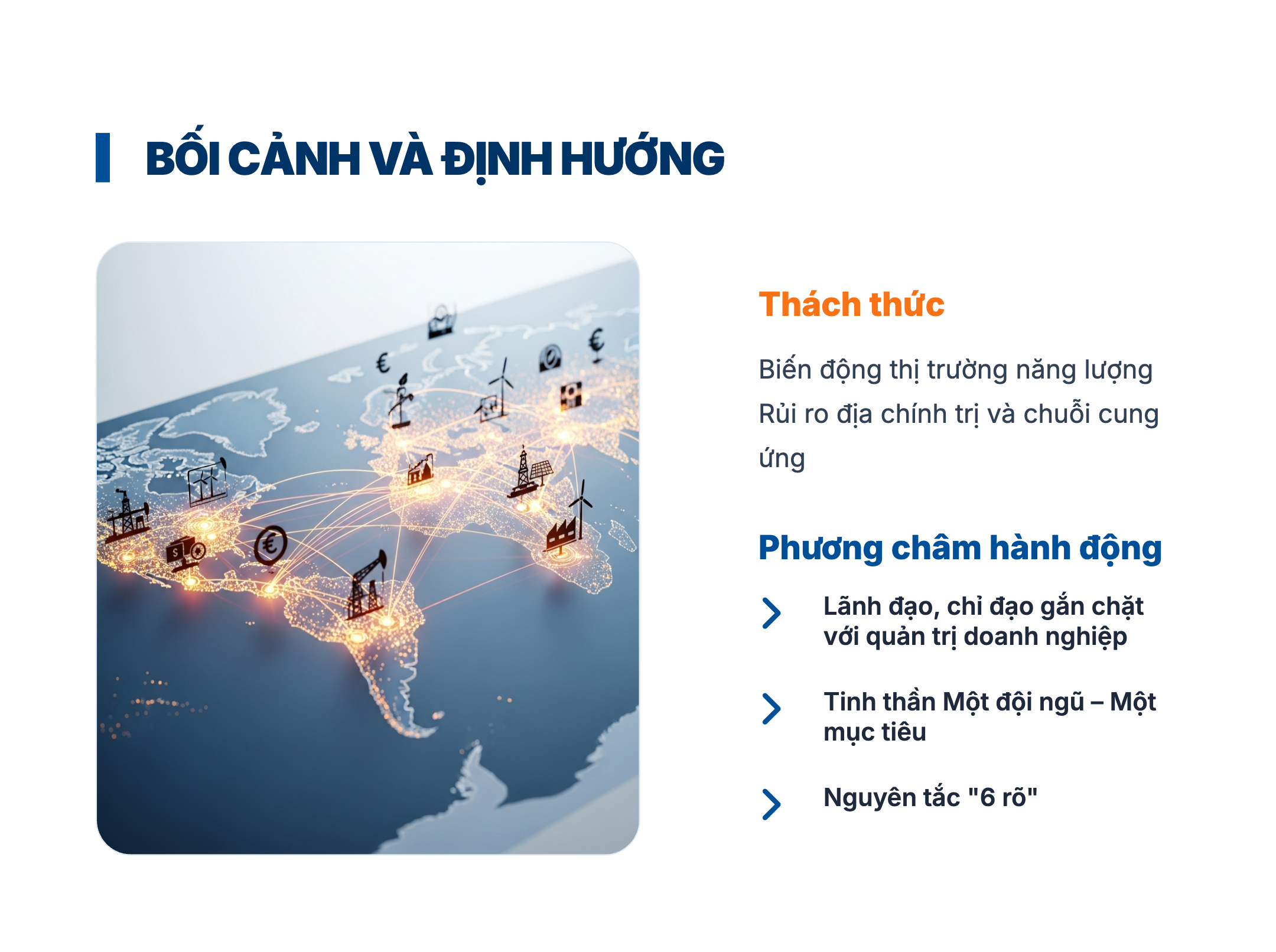 BỐI CẢNH VÀ ĐỊNH HƯỚNG

Thách thức

Biến động thị trường năng lượng

Rủi ro địa chính trị và chuỗi cung ứng

Phương châm hành động

Lãnh đạo, chỉ đạo gắn chặt với quản trị doanh nghiệp

Tinh thần Một đội ngũ – Một mục tiêu

Nguyên tắc "6 rõ"